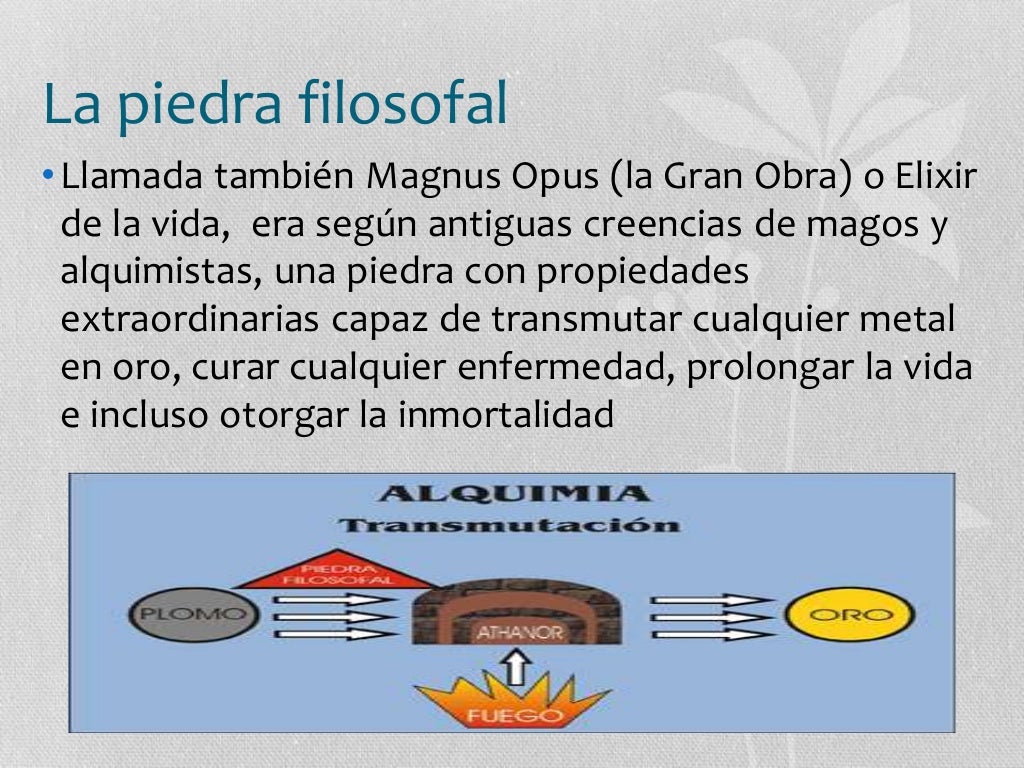 La piedra filosofal

• Llamada también Magnus Opus (la Gran Obra) o Elixir de la vida, era según antiguas creencias de magos y alquimistas, una piedra con propiedades extraordinarias capaz de transmutar cualquier metal en oro, curar cualquier enfermedad, prolongar la vida e incluso otorgar la inmortalidad

ALQUIMIA
Transmutación

PIEDRA FILOSOFAL

PLOMO

ATHANOR

ORO

FUEGO